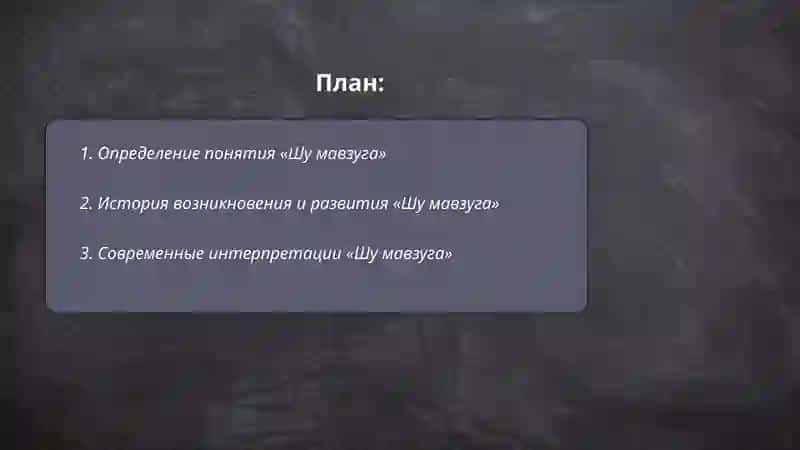 План:

1. Определение понятия «Шу мавзуга»

2. История возникновения и развития «Шу мавзуга»

3. Современные интерпретации «Шу мавзуга»